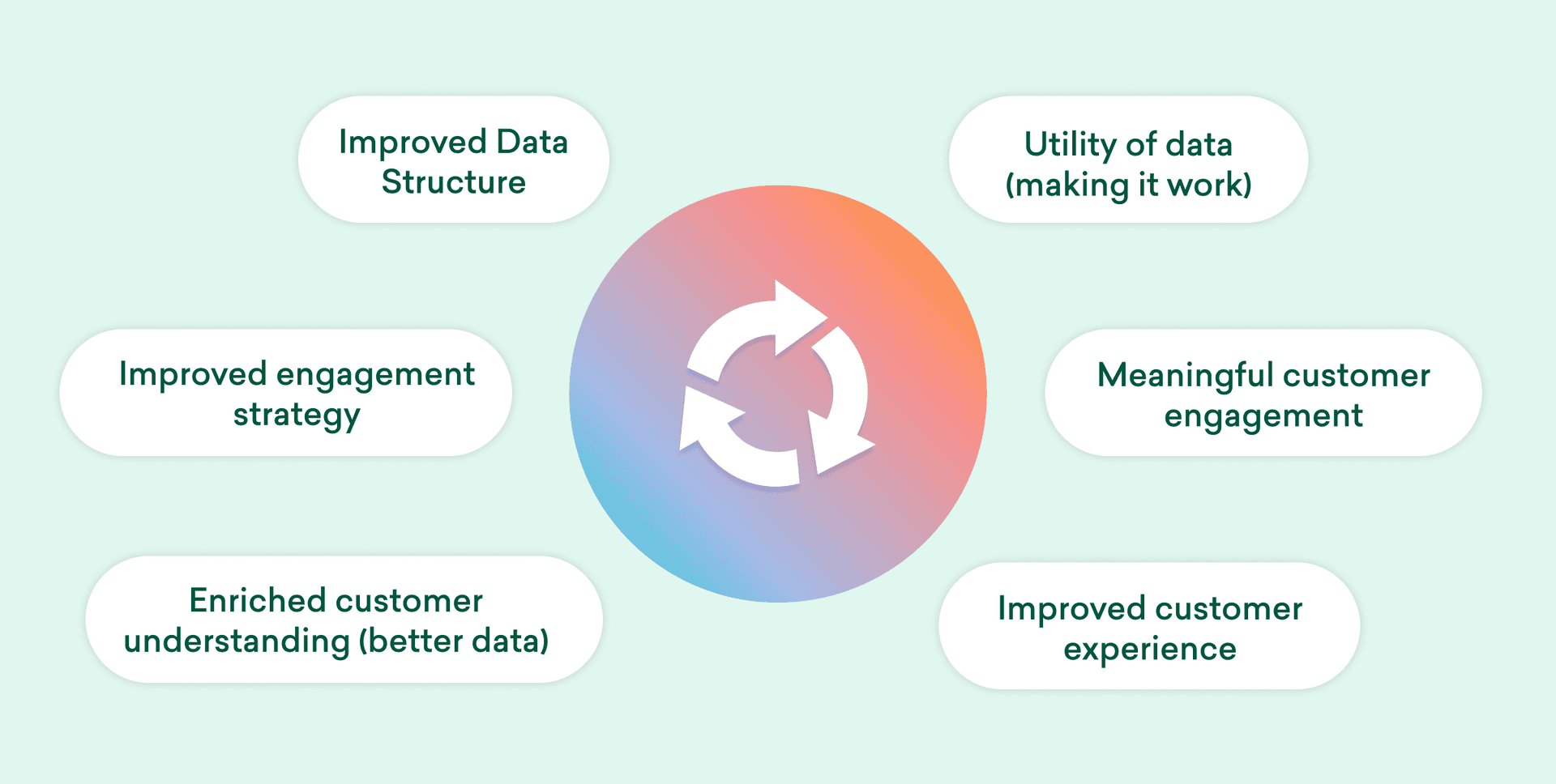 Improved Data Structure

Utility of data (making it work)

Improved engagement strategy

Meaningful customer engagement

Enriched customer understanding (better data)

Improved customer experience